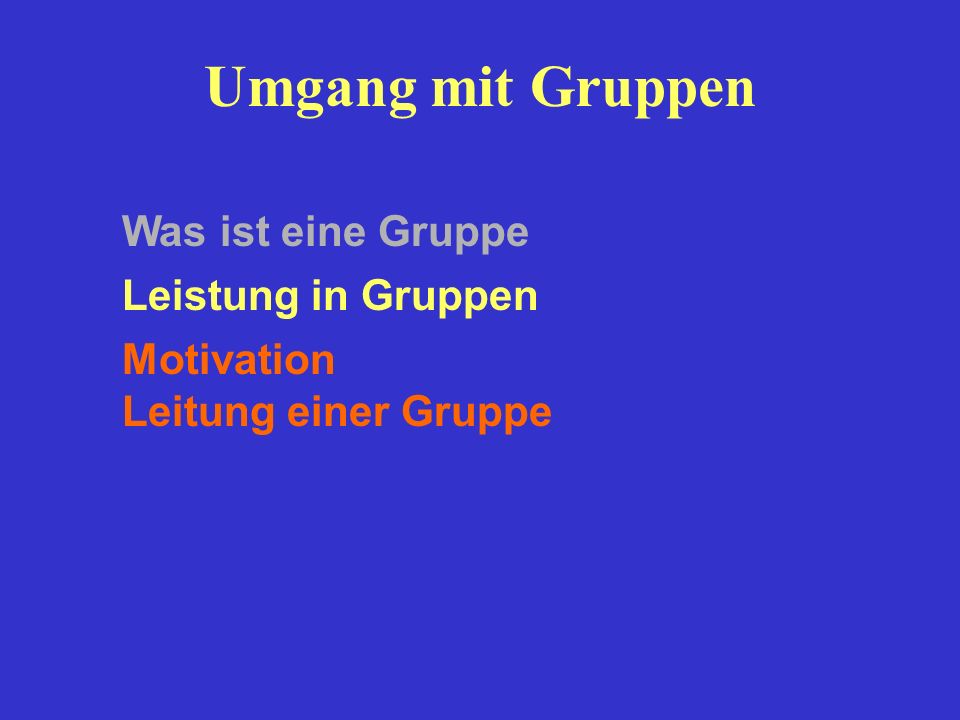 Umgang mit Gruppen

Was ist eine Gruppe

Leistung in Gruppen

Motivation
Leitung einer Gruppe